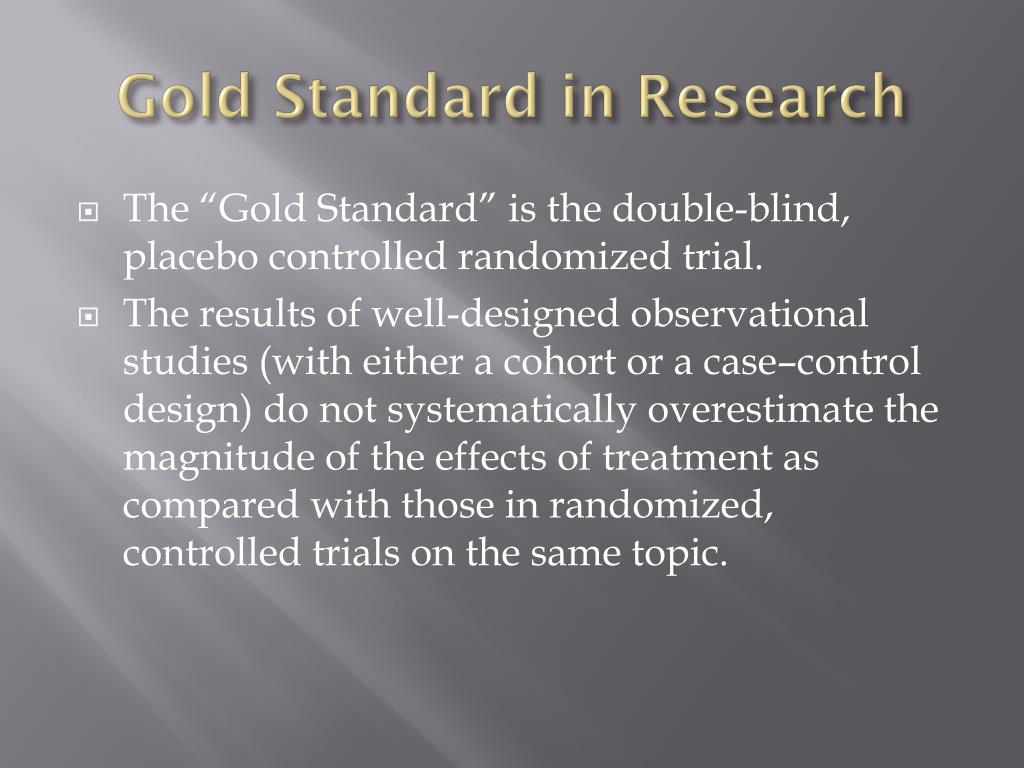 Gold Standard in Research

The “Gold Standard” is the double-blind, placebo controlled randomized trial.

The results of well-designed observational studies (with either a cohort or a case–control design) do not systematically overestimate the magnitude of the effects of treatment as compared with those in randomized, controlled trials on the same topic.